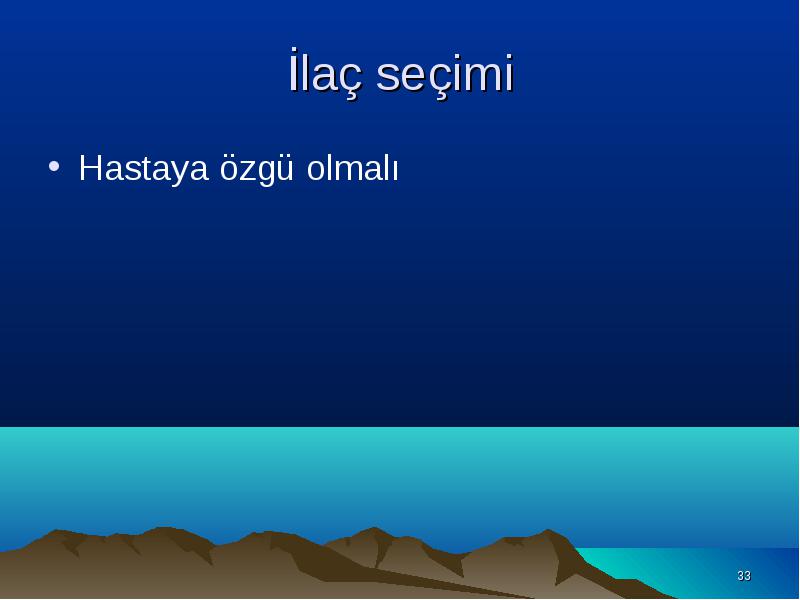 İlaç seçimi

• Hastaya özgü olmalı

33